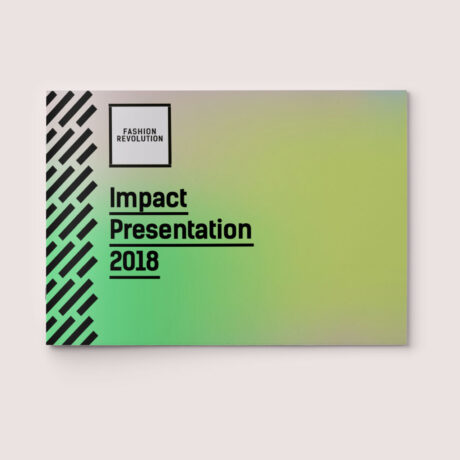 FASHION REVOLUTION

Impact Presentation 2018